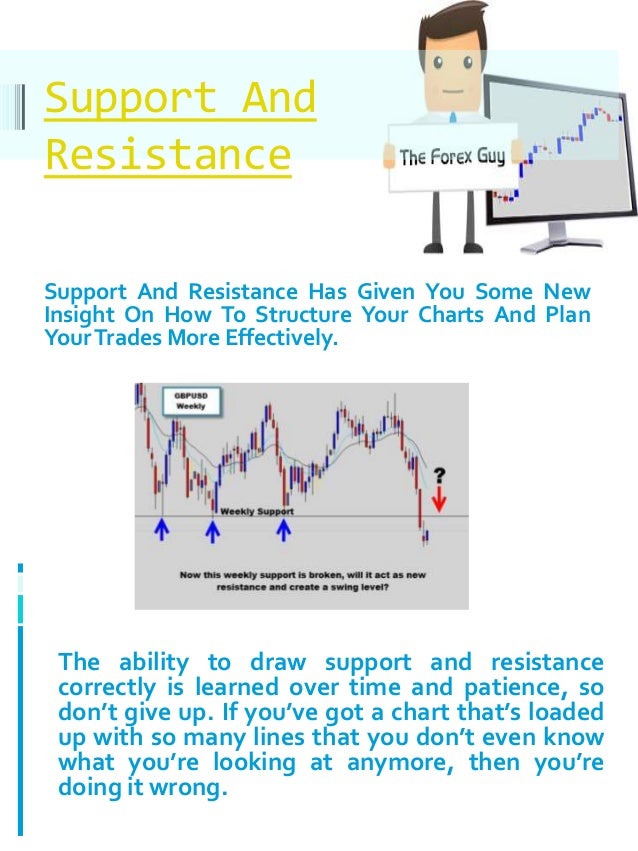 Support And Resistance

The Forex Guy

Support And Resistance Has Given You Some New Insight On How To Structure Your Charts And Plan Your Trades More Effectively.

GBPUSD Weekly

?

Weekly Support

Now this weekly support is broken, will it act as new resistance and create a swing level?

The ability to draw support and resistance correctly is learned over time and patience, so don't give up. If you've got a chart that's loaded up with so many lines that you don't even know what you're looking at anymore, then you're doing it wrong.